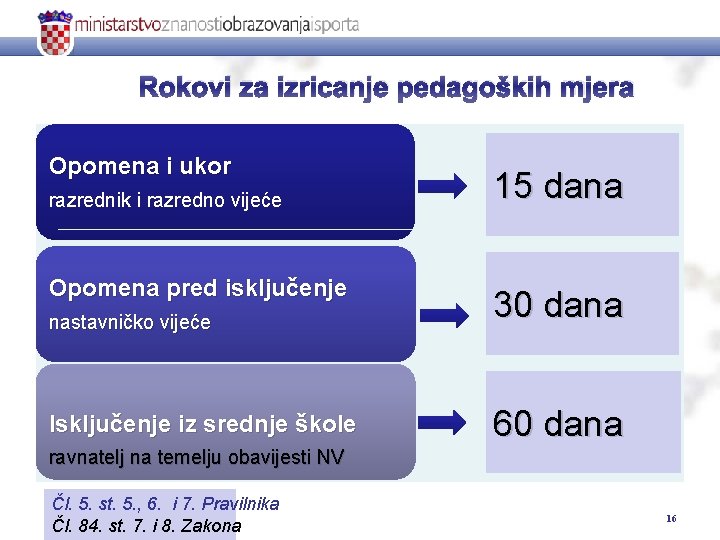 ministarstvoznanostiobrazovanjaisporta

Rokovi za izricanje pedagoških mjera

Opomena i ukor
razrednik i razredno vijeće

15 dana

Opomena pred isključenje
nastavničko vijeće

30 dana

Isključenje iz srednje škole
ravnatelj na temelju obavijesti NV

60 dana

Čl. 5. st. 5., 6. i 7. Pravilnika
Čl. 84. st. 7. i 8. Zakona

16